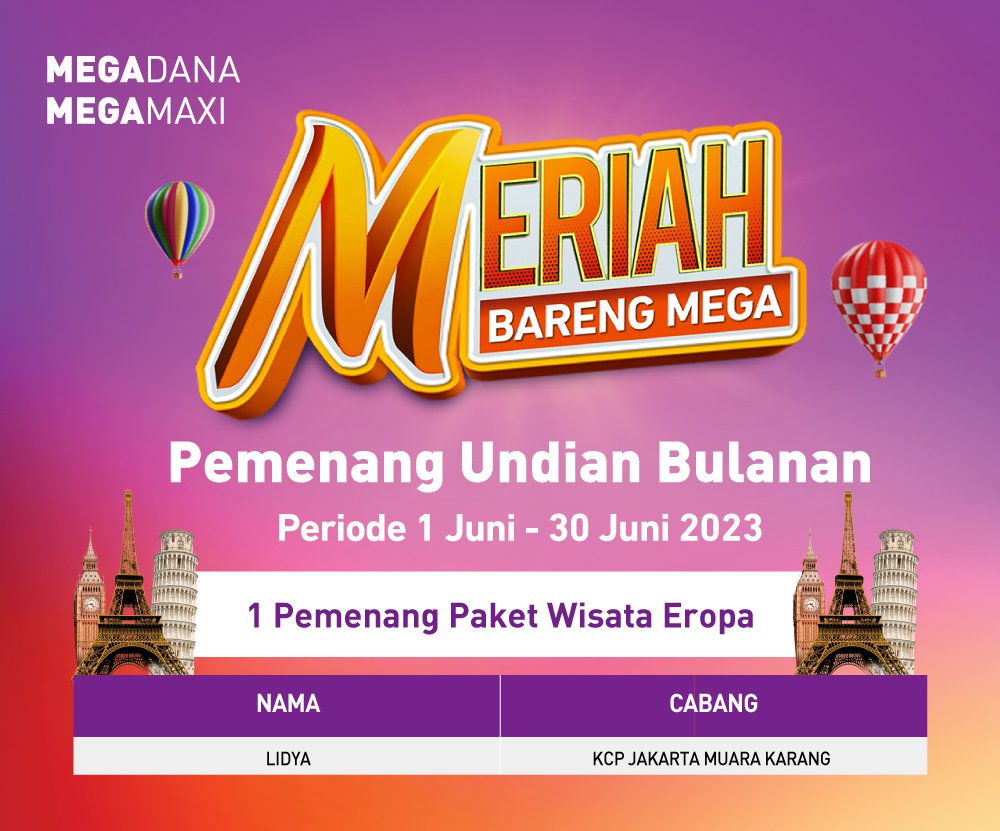 MEGADANA
MEGAMAXI

MERIAH
BARENG MEGA

Pemenang Undian Bulanan
Periode 1 Juni - 30 Juni 2023

1 Pemenang Paket Wisata Eropa

| NAMA | CABANG |
|---|---|
| LIDYA | KCP JAKARTA MUARA KARANG |